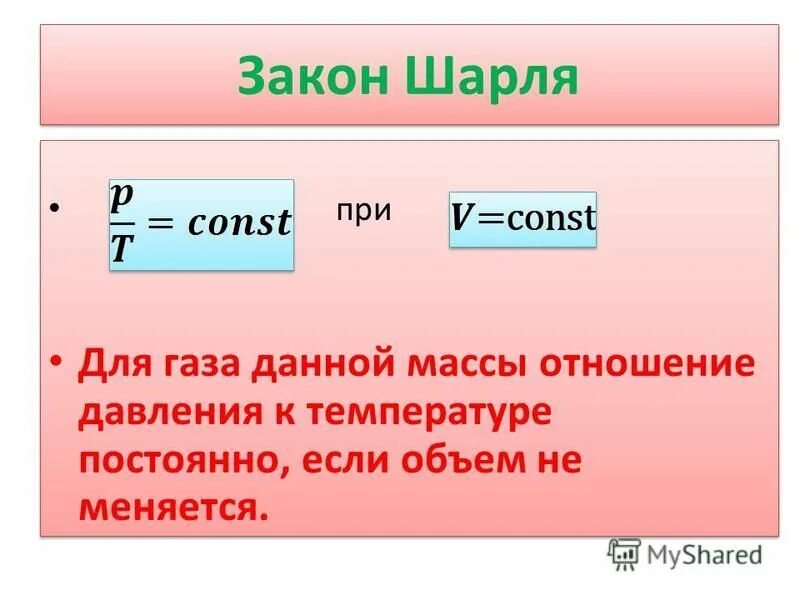 Закон Шарля

• $\frac{p}{T} = const$ при $V = \text{const}$

• Для газа данной массы отношение давления к температуре постоянно, если объем не меняется.

MyShared